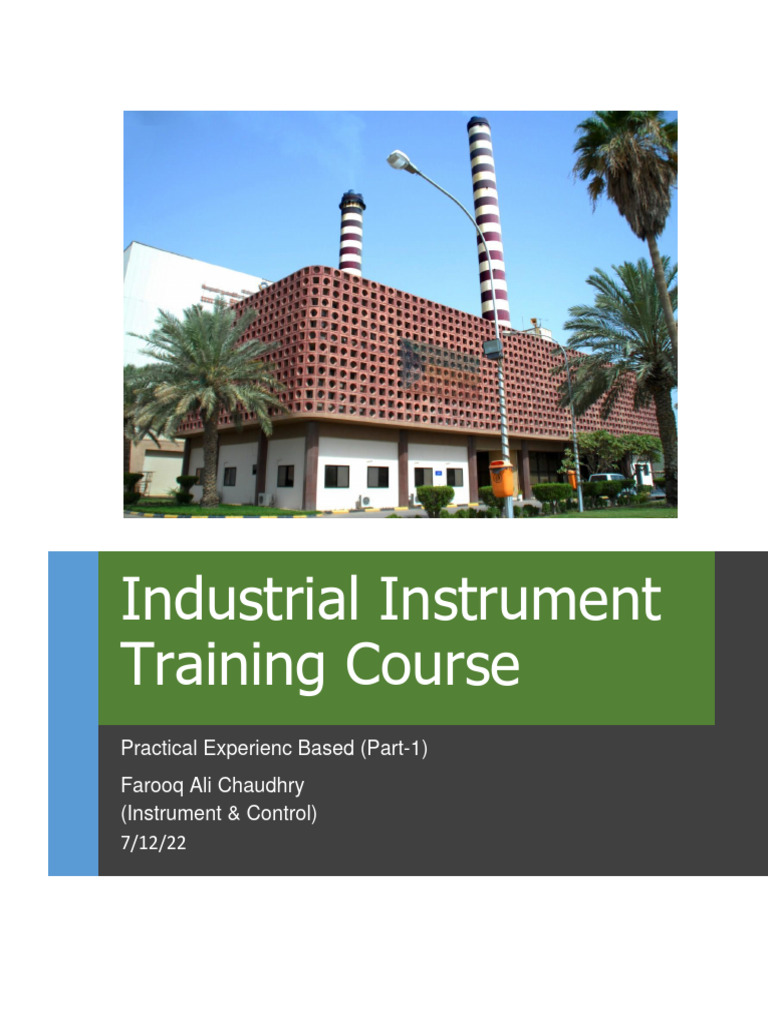 Industrial Instrument Training Course

Practical Experienc Based (Part-1)

Farooq Ali Chaudhry
(Instrument & Control)
7/12/22